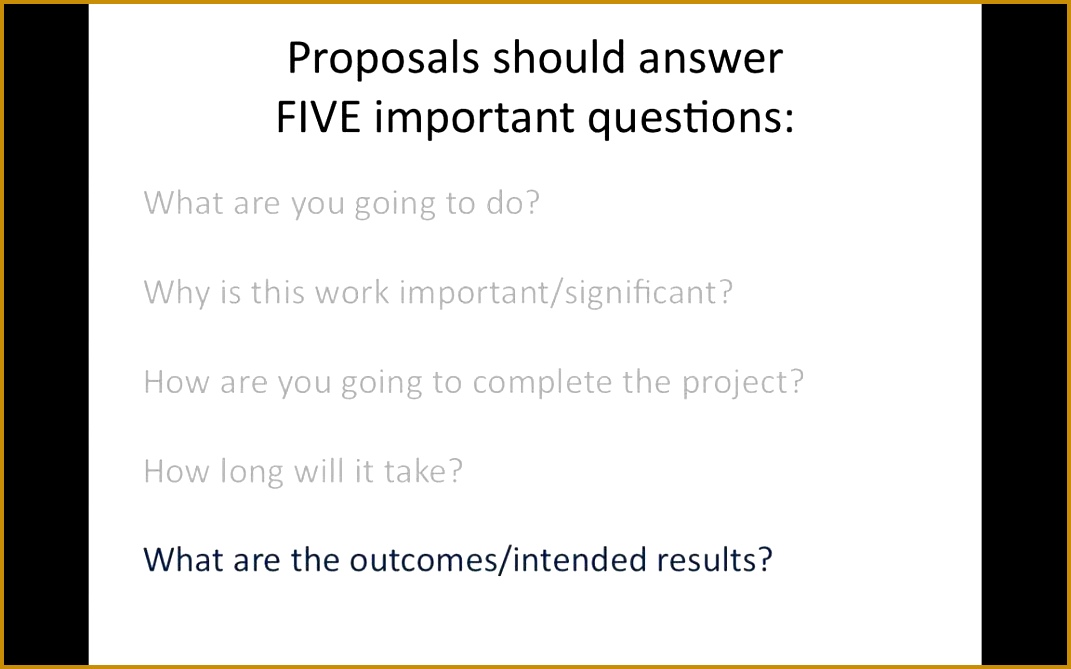 Proposals should answer FIVE important questions:

What are you going to do?

Why is this work important/significant?

How are you going to complete the project?

How long will it take?

What are the outcomes/intended results?